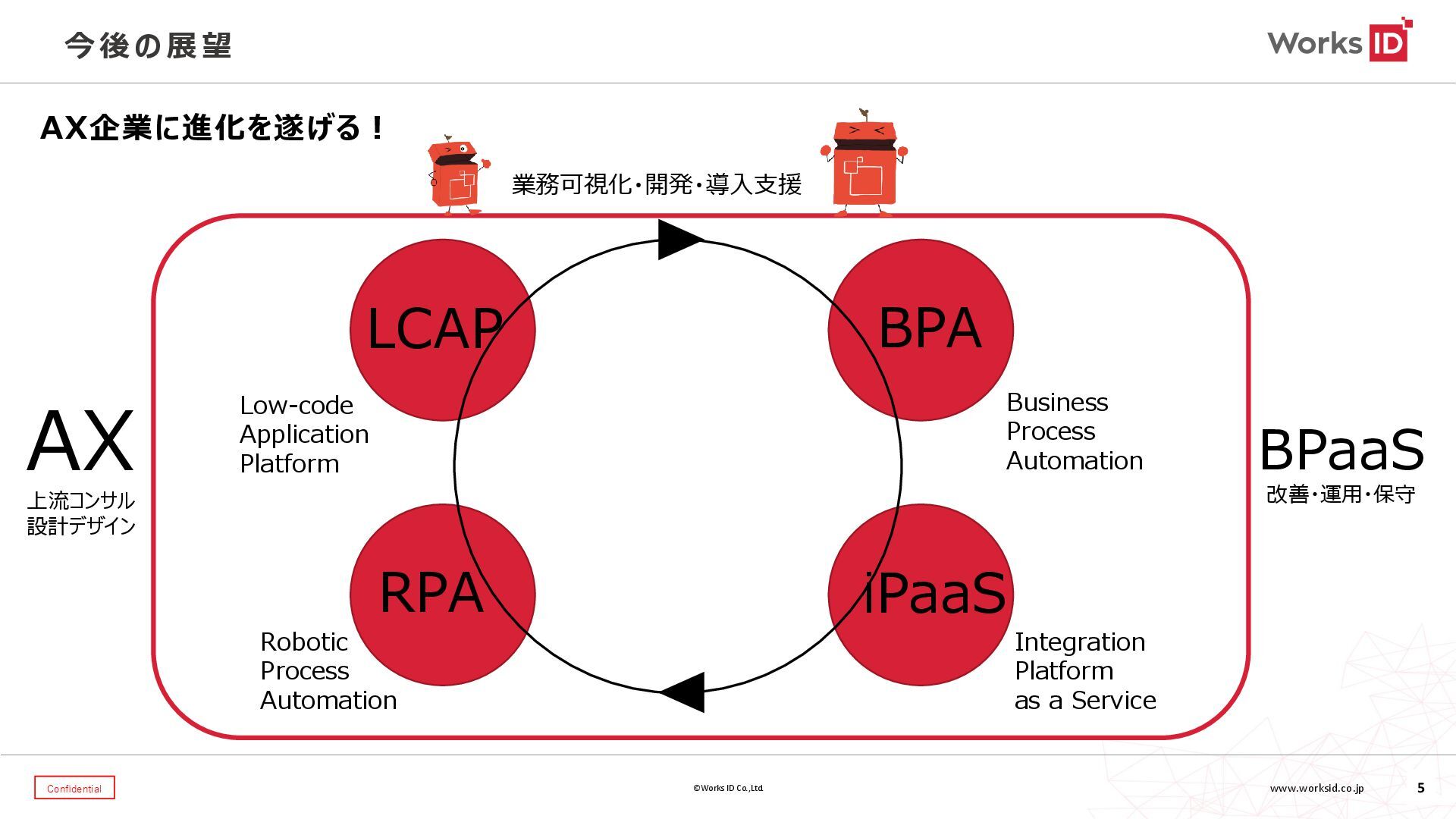 今後の展望

Works ID

AX企業に進化を遂げる！

業務可視化・開発・導入支援

AX
上流コンサル
設計デザイン

LCAP

Low-code
Application
Platform

BPA

Business
Process
Automation

RPA

Robotic
Process
Automation

iPaaS

Integration
Platform
as a Service

BPaaS
改善・運用・保守

Confidential

©Works ID Co.,Ltd.

www.worksid.co.jp

5